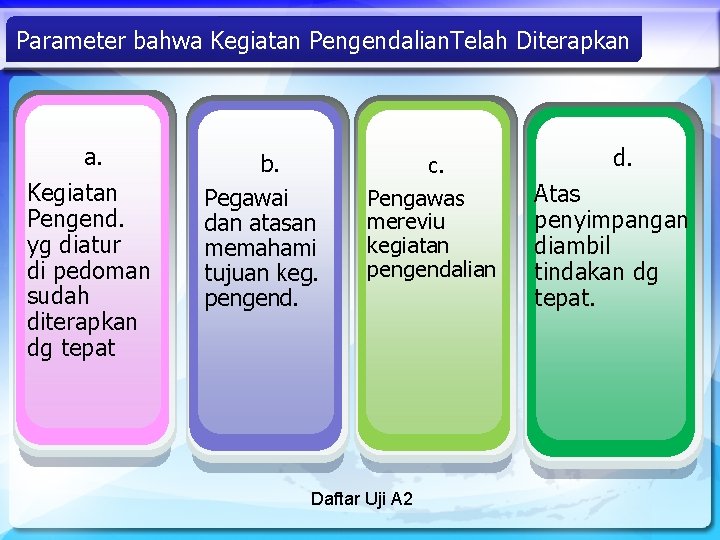 Parameter bahwa Kegiatan PengendalianTelah Diterapkan

a.
Kegiatan Pengend. yg diatur di pedoman sudah diterapkan dg tepat

b.
Pegawai dan atasan memahami tujuan keg. pengend.

c.
Pengawas mereviu kegiatan pengendalian

d.
Atas penyimpangan diambil tindakan dg tepat.

Daftar Uji A2